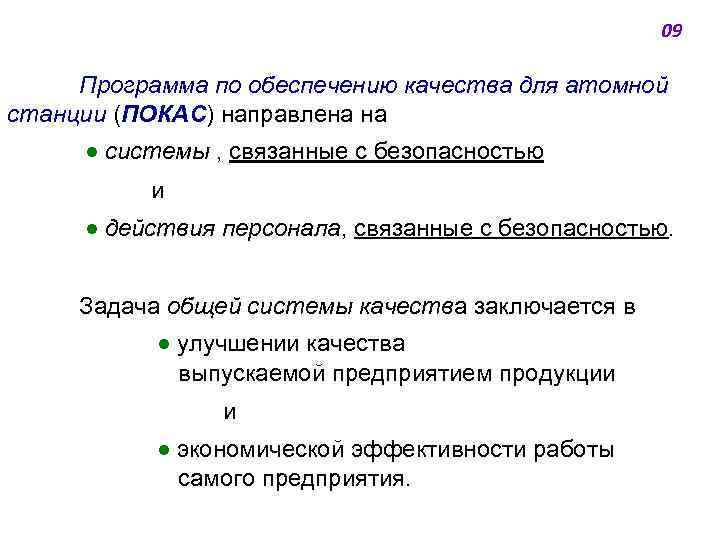 09

Программа по обеспечению качества для атомной станции (ПОКАС) направлена на

● системы , связанные с безопасностью

и

● действия персонала, связанные с безопасностью.

Задача общей системы качества заключается в

● улучшении качества выпускаемой предприятием продукции

и

● экономической эффективности работы самого предприятия.